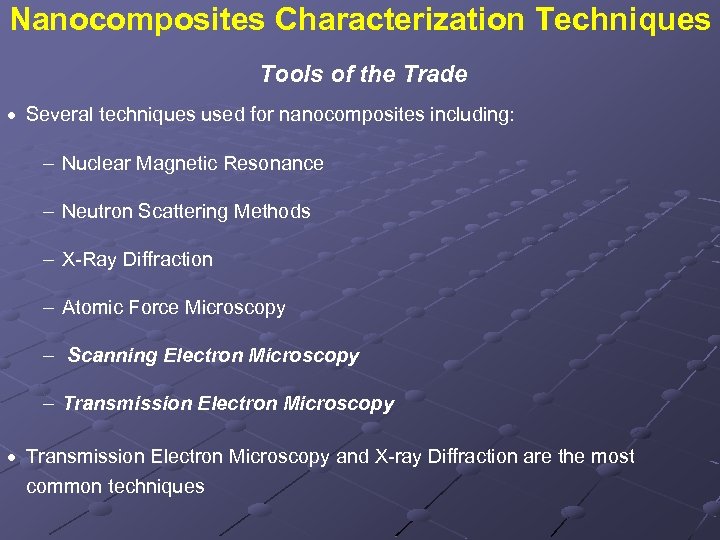 Nanocomposites Characterization Techniques

Tools of the Trade

• Several techniques used for nanocomposites including:

– Nuclear Magnetic Resonance

– Neutron Scattering Methods

– X-Ray Diffraction

– Atomic Force Microscopy

– Scanning Electron Microscopy

– Transmission Electron Microscopy

• Transmission Electron Microscopy and X-ray Diffraction are the most common techniques